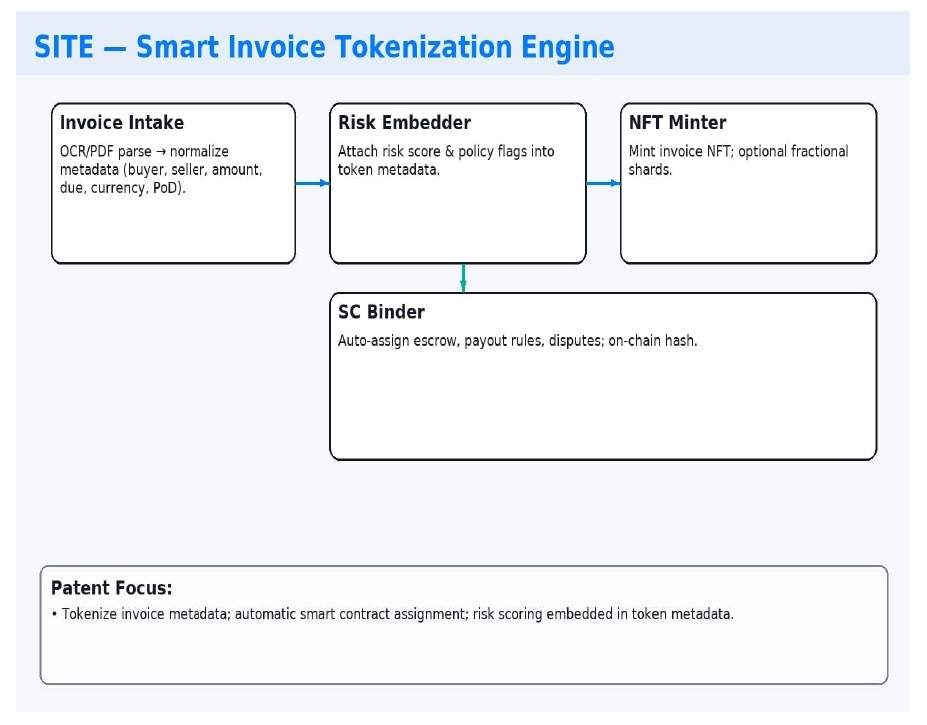 SITE — Smart Invoice Tokenization Engine

Invoice Intake

OCR/PDF parse → normalize metadata (buyer, seller, amount, due, currency, PoD).

Risk Embedder

Attach risk score & policy flags into token metadata.

NFT Minter

Mint invoice NFT; optional fractional shards.

SC Binder

Auto-assign escrow, payout rules, disputes; on-chain hash.

Patent Focus:

• Tokenize invoice metadata; automatic smart contract assignment; risk scoring embedded in token metadata.